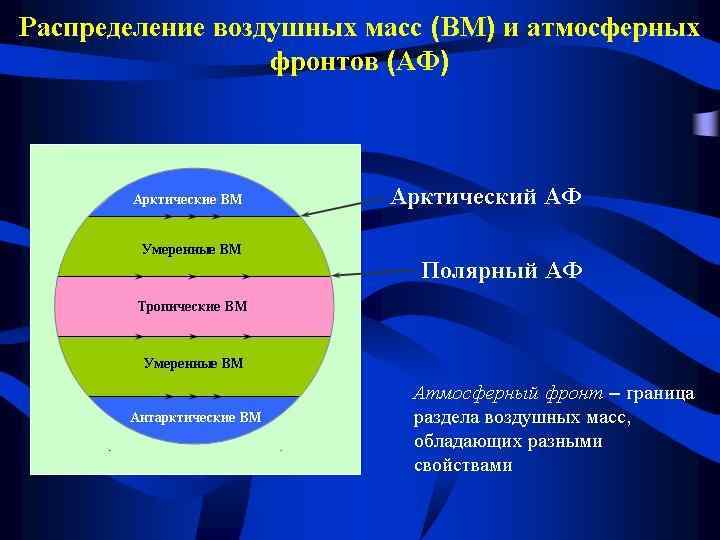 Распределение воздушных масс (ВМ) и атмосферных фронтов (АФ)

Арктические ВМ

Умеренные ВМ

Тропические ВМ

Умеренные ВМ

Антарктические ВМ

Арктический АФ

Полярный АФ

Атмосферный фронт – граница раздела воздушных масс, обладающих разными свойствами